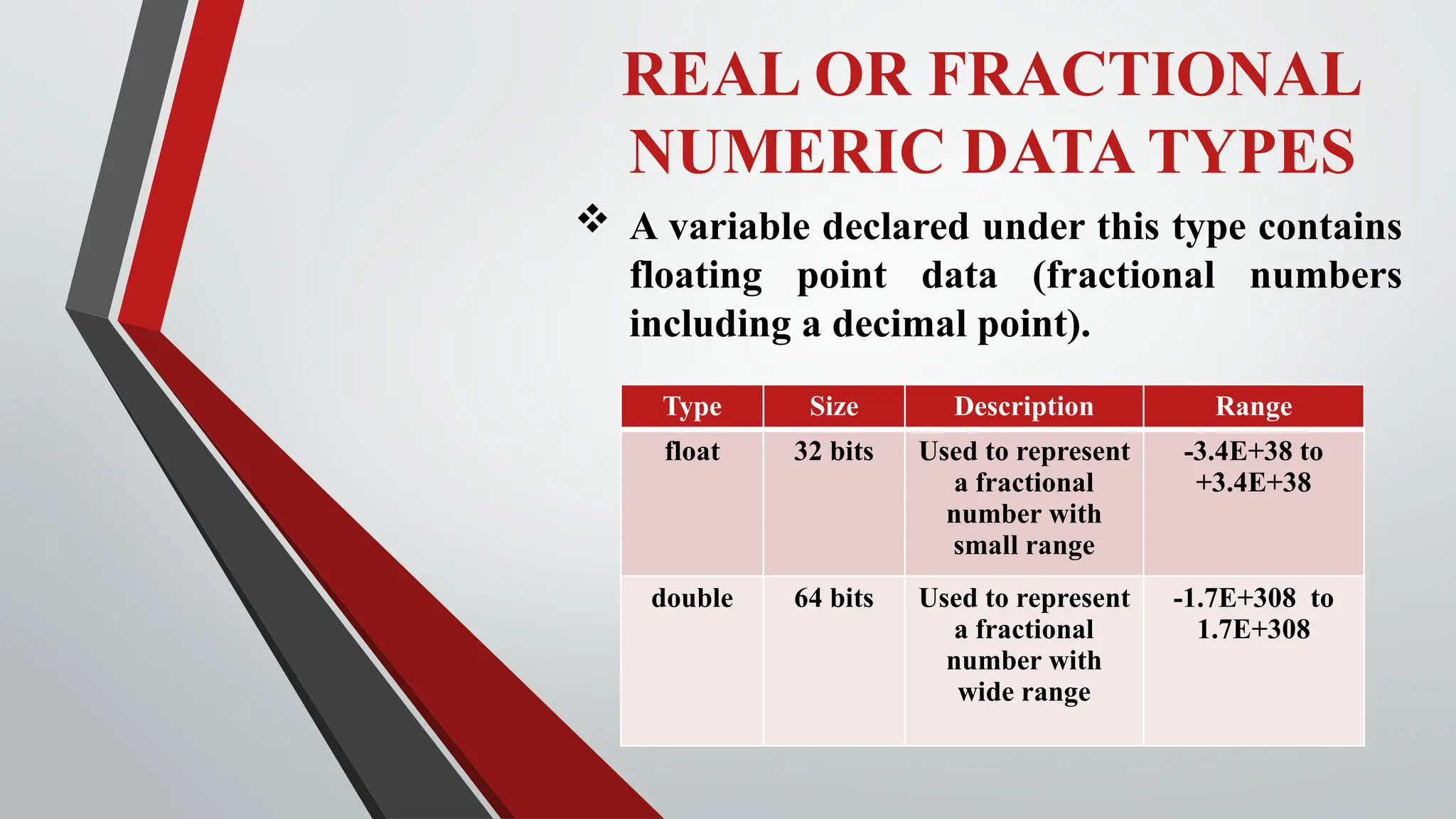 REAL OR FRACTIONAL NUMERIC DATA TYPES

❖ A variable declared under this type contains floating point data (fractional numbers including a decimal point).

| Type | Size | Description | Range |
|---|---|---|---|
| float | 32 bits | Used to represent a fractional number with small range | -3.4E+38 to +3.4E+38 |
| double | 64 bits | Used to represent a fractional number with wide range | -1.7E+308 to 1.7E+308 |